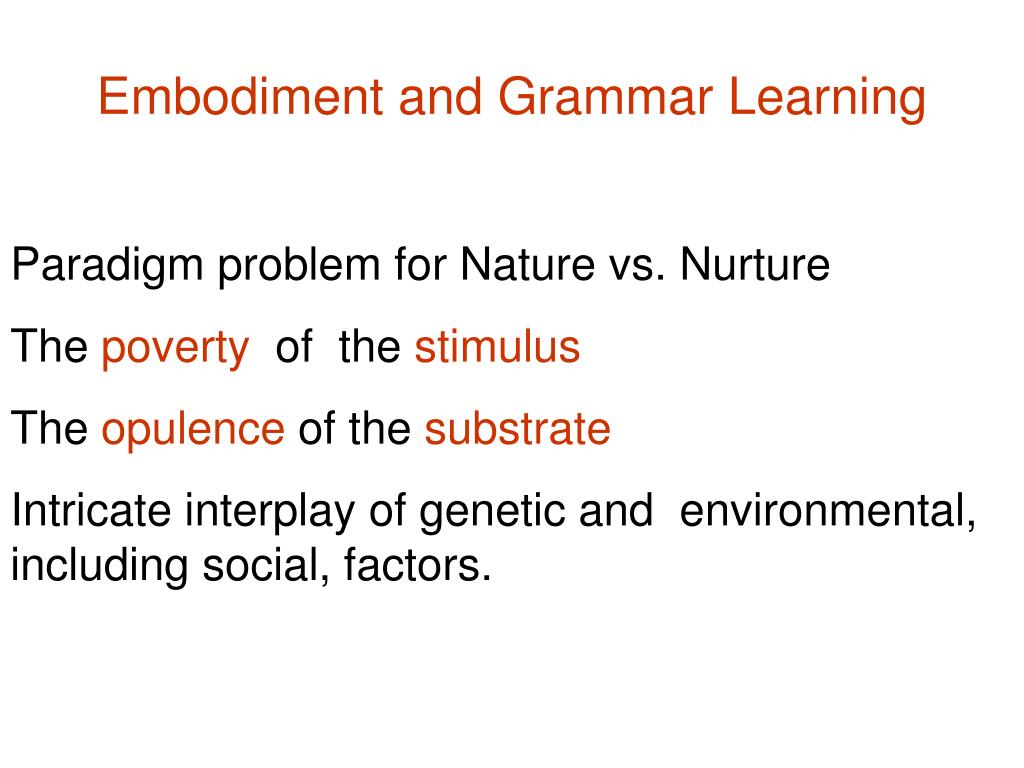 Embodiment and Grammar Learning

Paradigm problem for Nature vs. Nurture

The poverty of the stimulus

The opulence of the substrate

Intricate interplay of genetic and environmental, including social, factors.